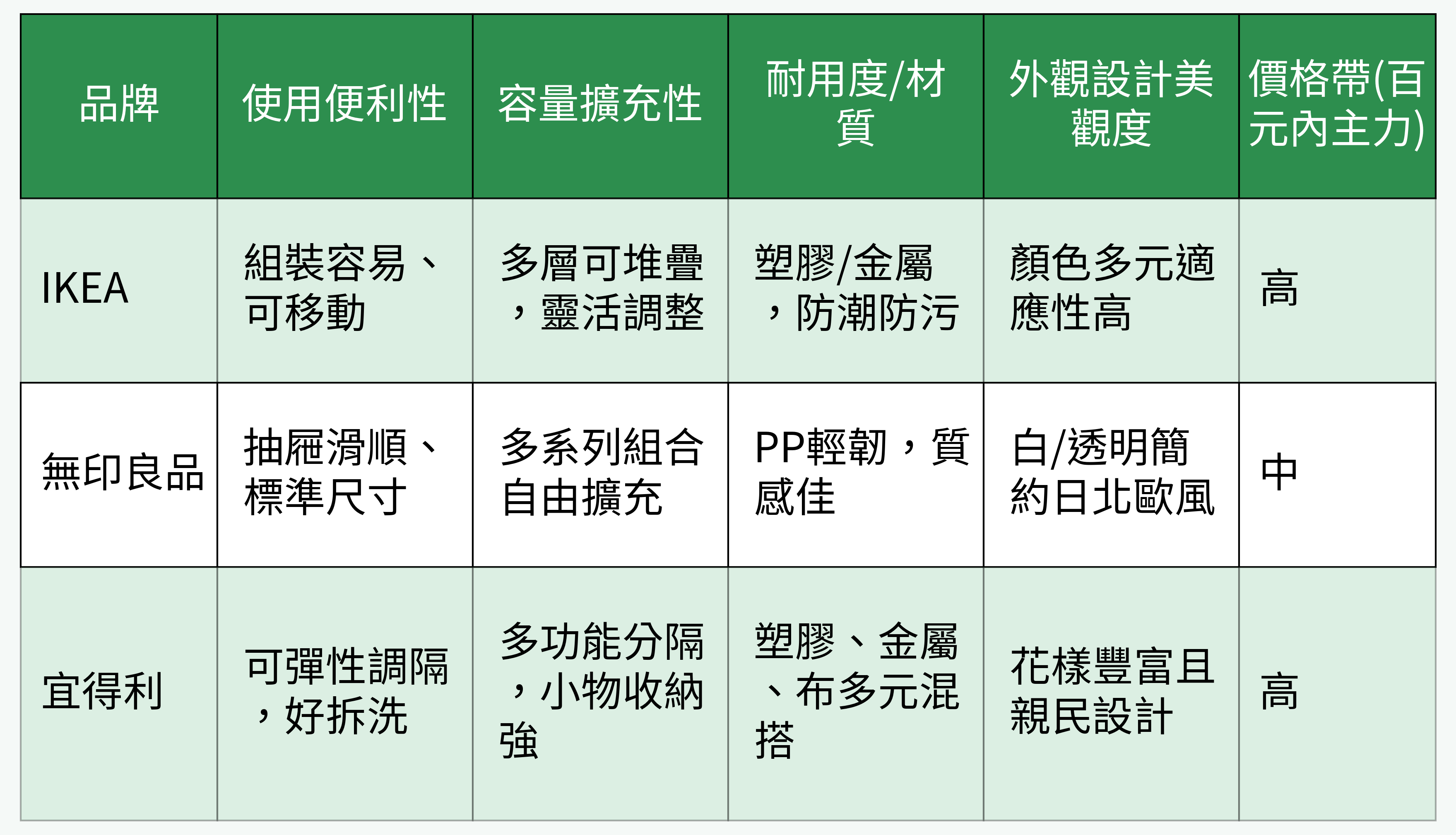 | 品牌 | 使用便利性 | 容量擴充性 | 耐用度/材質 | 外觀設計美觀度 | 價格帶(百元內主力) |
|---|---|---|---|---|---|
| IKEA | 組裝容易、可移動 | 多層可堆疊，靈活調整 | 塑膠/金屬，防潮防污 | 顏色多元適應性高 | 高 |
| 無印良品 | 抽屜滑順、標準尺寸 | 多系列組合自由擴充 | PP輕韌，質感佳 | 白/透明簡約日北歐風 | 中 |
| 宜得利 | 可彈性調隔，好拆洗 | 多功能分隔，小物收納強 | 塑膠、金屬、布多元混搭 | 花樣豐富且親民設計 | 高 |